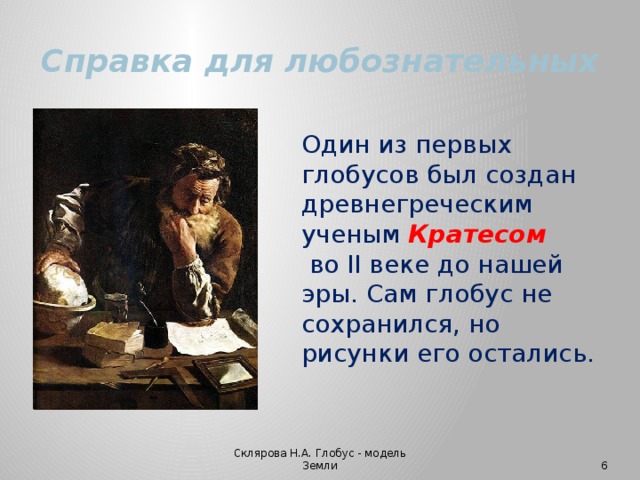 Справка для любознательных

Один из первых глобусов был создан древнегреческим ученым Кратесом во II веке до нашей эры. Сам глобус не сохранился, но рисунки его остались.

Склярова Н.А. Глобус - модель Земли

6